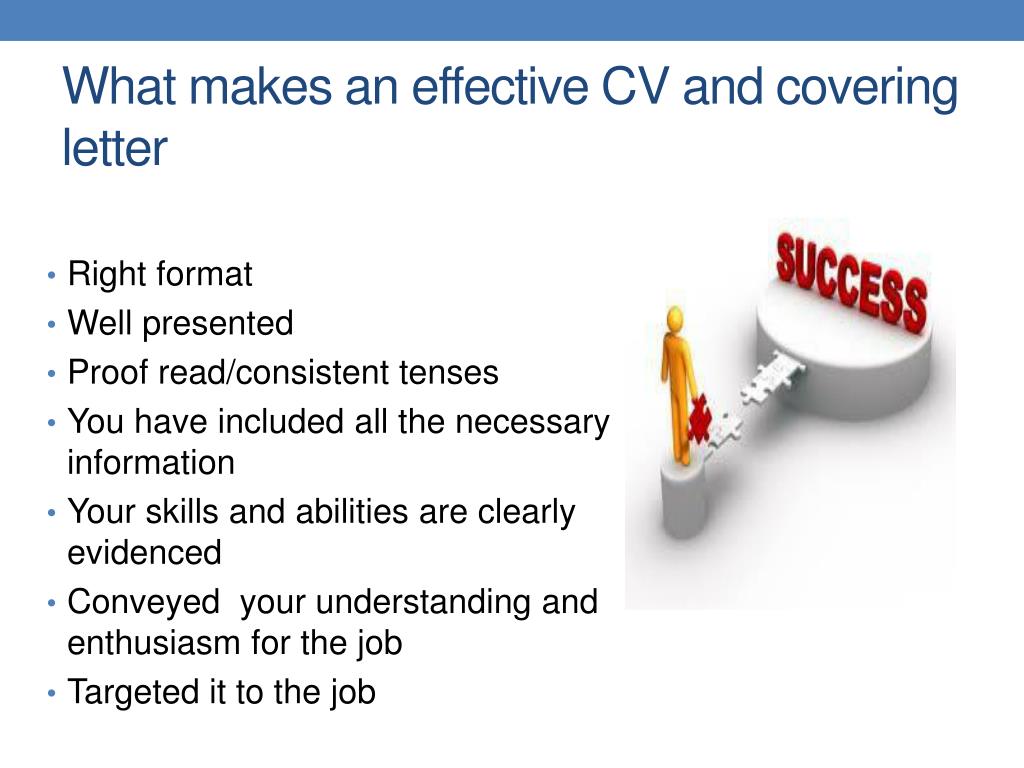 What makes an effective CV and covering letter

• Right format
• Well presented
• Proof read/consistent tenses
• You have included all the necessary information
• Your skills and abilities are clearly evidenced
• Conveyed your understanding and enthusiasm for the job
• Targeted it to the job

SUCCESS